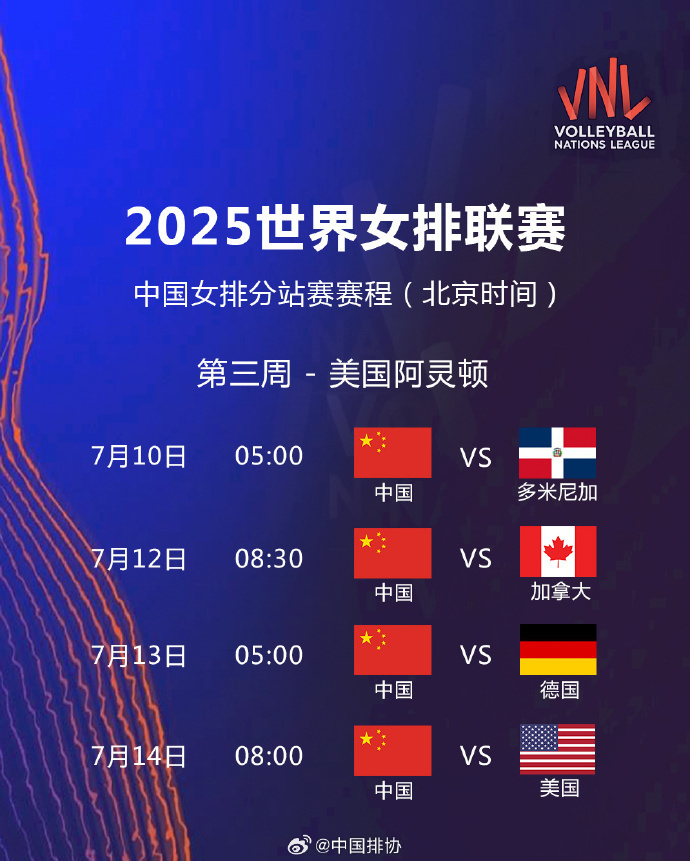 VNL
VOLLEYBALL NATIONS LEAGUE

2025世界女排联赛

中国女排分站赛赛程（北京时间）

第三周 - 美国阿灵顿

7月10日 05:00 中国 VS 多米尼加

7月12日 08:30 中国 VS 加拿大

7月13日 05:00 中国 VS 德国

7月14日 08:00 中国 VS 美国

@中国排协